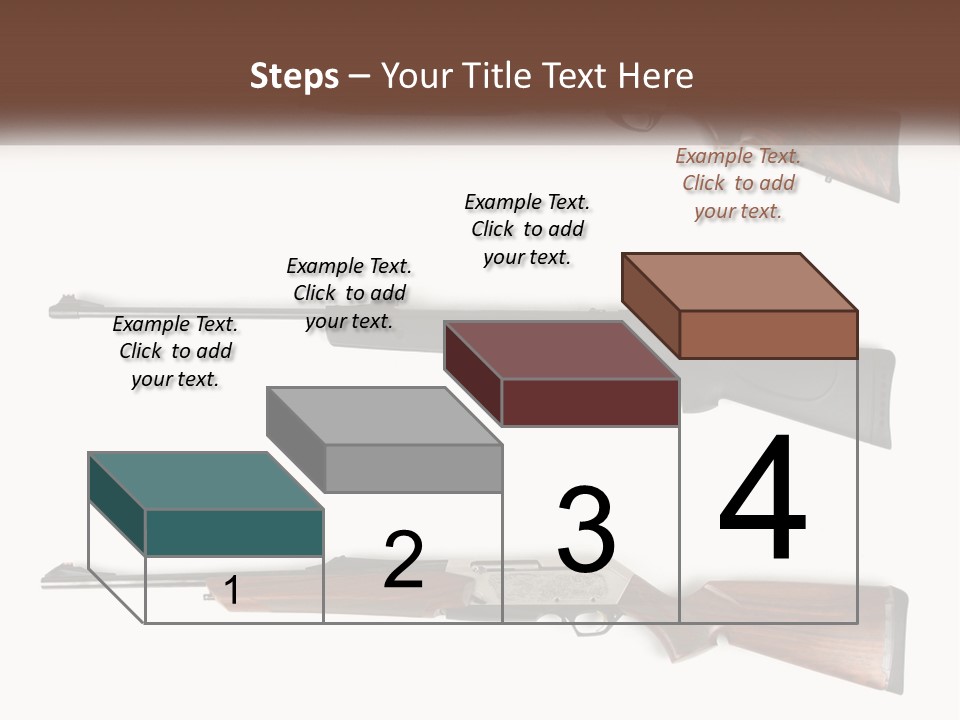 Steps – Your Title Text Here

Example Text. Click to add your text.

Example Text. Click to add your text.

Example Text. Click to add your text.

Example Text. Click to add your text.

1

2

3

4